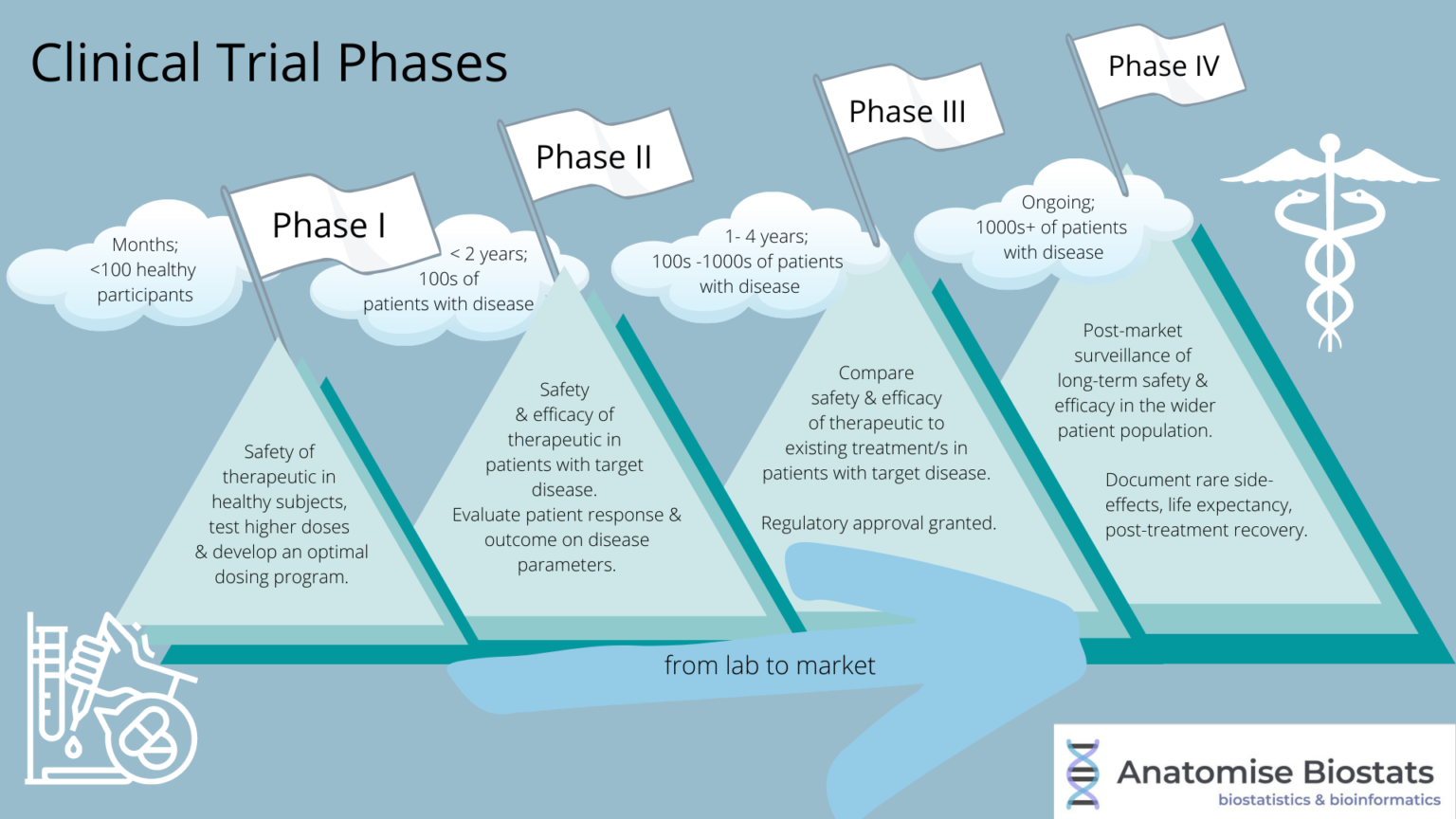 Clinical Trial Phases

Phase I

Months; <100 healthy participants

Safety of therapeutic in healthy subjects, test higher doses & develop an optimal dosing program.

Phase II

< 2 years; 100s of patients with disease

Safety & efficacy of therapeutic in patients with target disease. Evaluate patient response & outcome on disease parameters.

Phase III

1- 4 years; 100s -1000s of patients with disease

Compare safety & efficacy of therapeutic to existing treatment/s in patients with target disease.

Regulatory approval granted.

Phase IV

Ongoing; 1000s+ of patients with disease

Post-market surveillance of long-term safety & efficacy in the wider patient population.

Document rare side-effects, life expectancy, post-treatment recovery.

from lab to market

Anatomise Biostats
biostatistics & bioinformatics